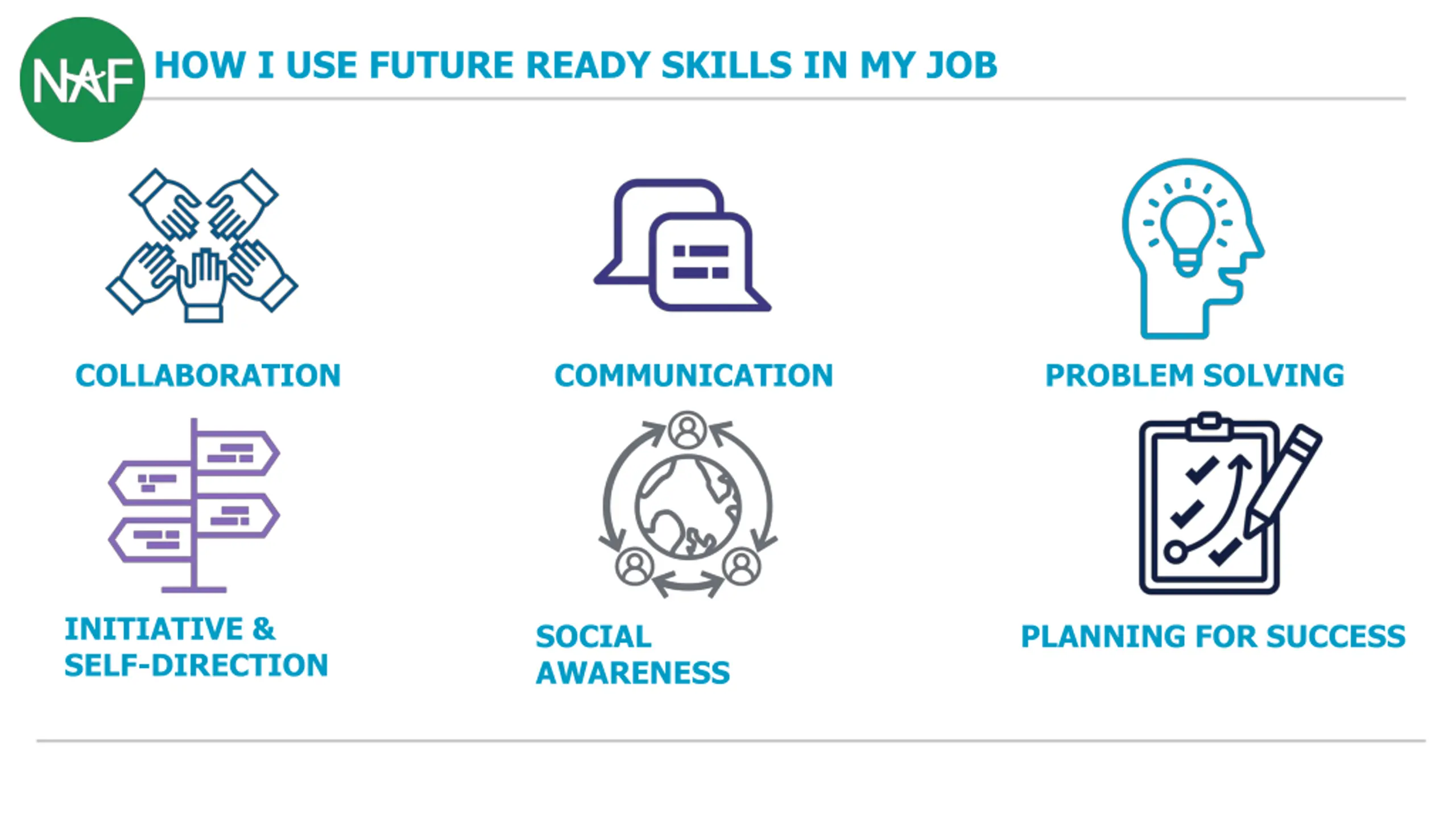 NAF

HOW I USE FUTURE READY SKILLS IN MY JOB

COLLABORATION

COMMUNICATION

PROBLEM SOLVING

INITIATIVE & SELF-DIRECTION

SOCIAL AWARENESS

PLANNING FOR SUCCESS